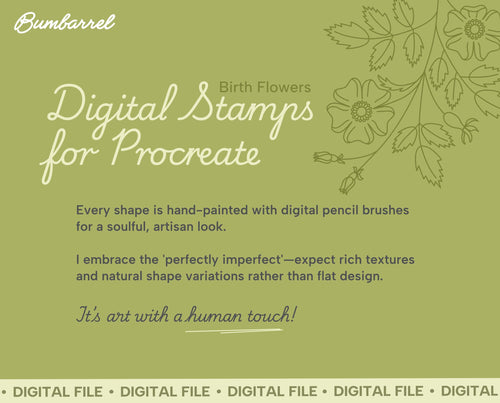 Bumbarrel

Birth Flowers

Digital Stamps for Procreate

Every shape is hand-painted with digital pencil brushes for a soulful, artisan look.

I embrace the 'perfectly imperfect'—expect rich textures and natural shape variations rather than flat design.

It's art with a human touch!

• DIGITAL FILE • DIGITAL FILE • DIGITAL FILE • DIGITAL FILE • DIGITAL